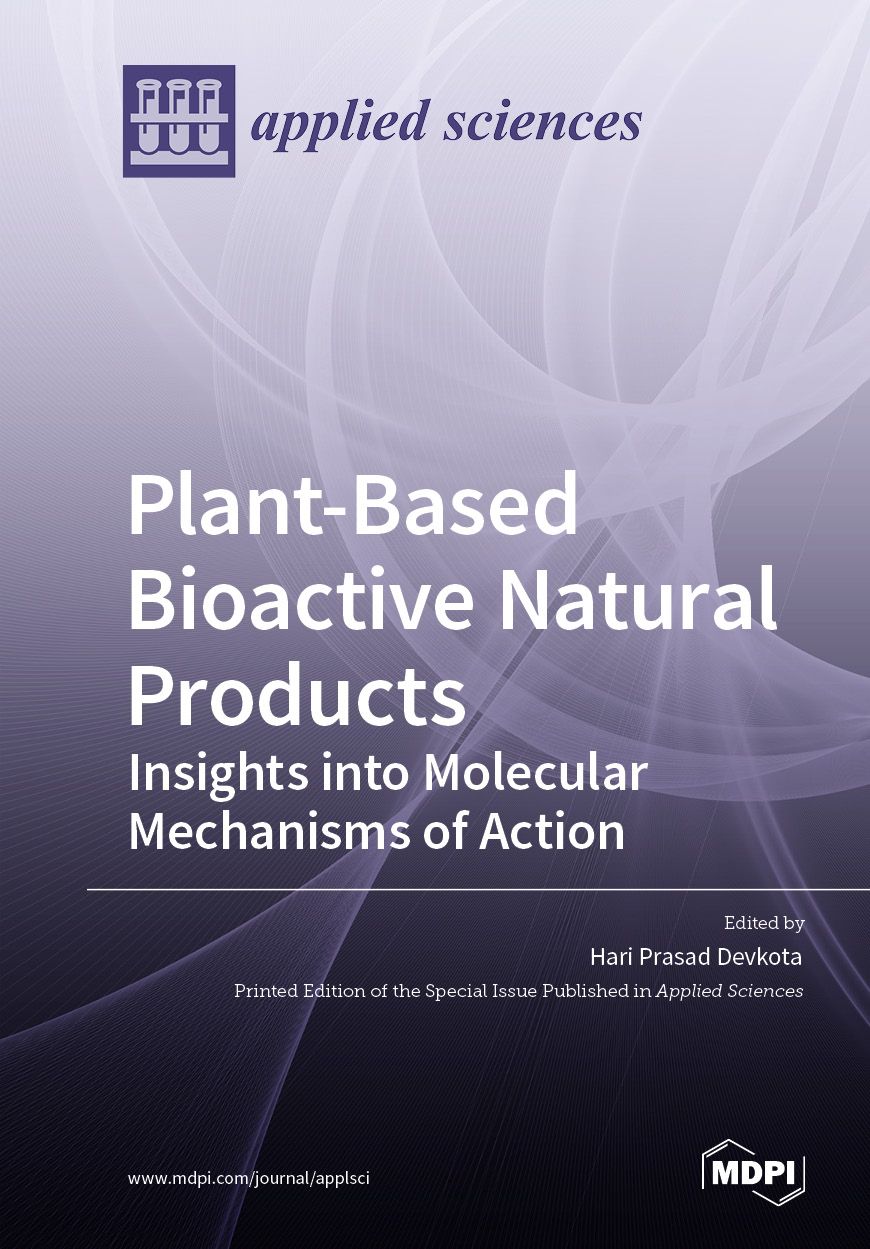 applied sciences

Plant-Based Bioactive Natural Products
Insights into Molecular Mechanisms of Action

Edited by
Hari Prasad Devkota

Printed Edition of the Special Issue Published in Applied Sciences

www.mdpi.com/journal/applsci

MDPI